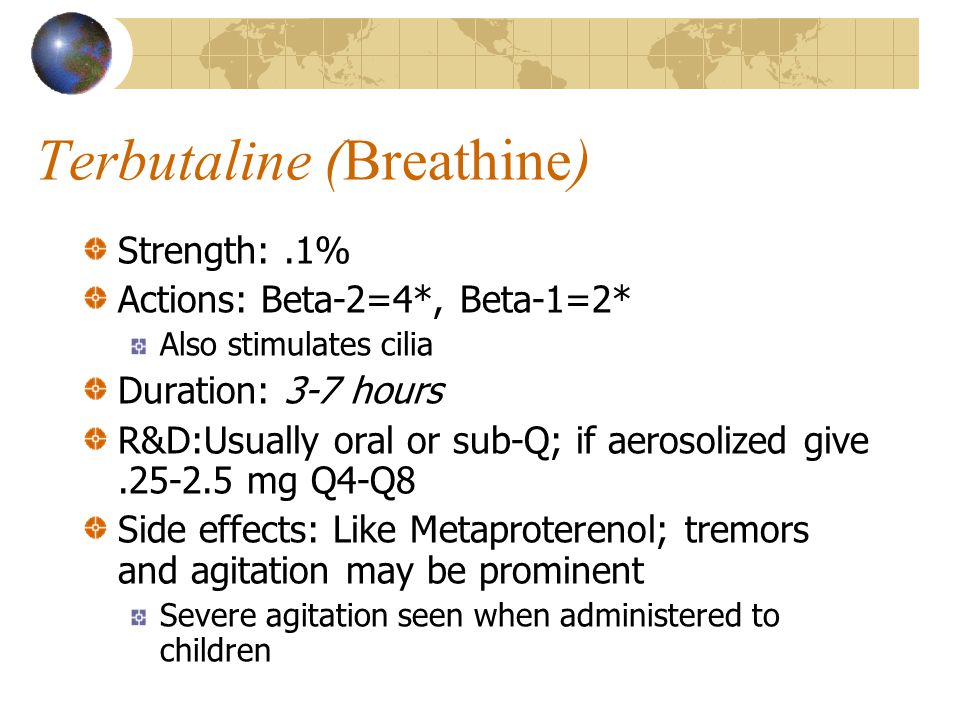 Terbutaline (Breathine)

Strength: .1%

Actions: Beta-2=4*, Beta-1=2*

Also stimulates cilia

Duration: 3-7 hours

R&D:Usually oral or sub-Q; if aerosolized give .25-2.5 mg Q4-Q8

Side effects: Like Metaproterenol; tremors and agitation may be prominent

Severe agitation seen when administered to children